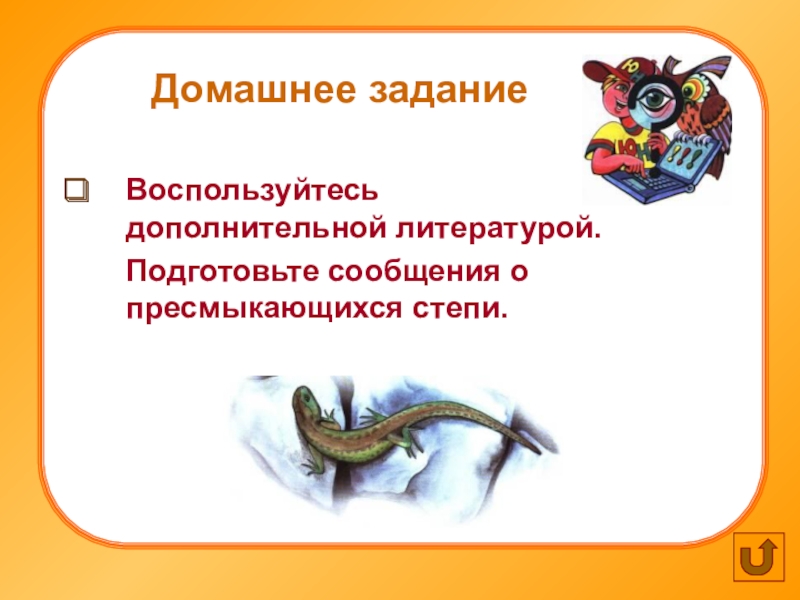 Домашнее задание

Воспользуйтесь дополнительной литературой.

Подготовьте сообщения о пресмыкающихся степи.